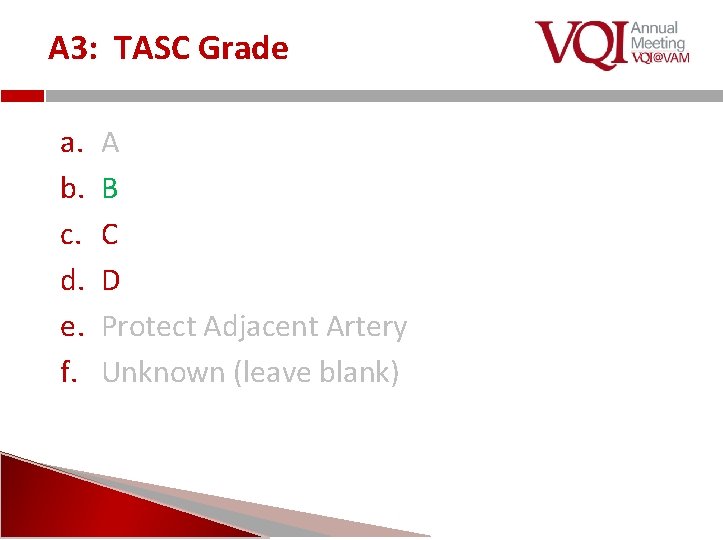 A3: TASC Grade

VQI Annual Meeting VQI@VAM

a. A
b. B
c. C
d. D
e. Protect Adjacent Artery
f. Unknown (leave blank)